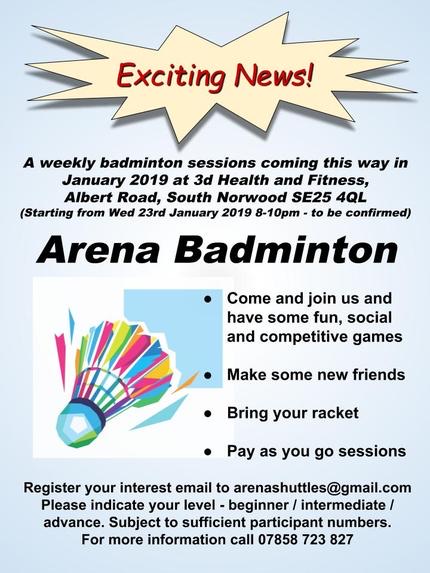 Exciting News!

A weekly badminton sessions coming this way in January 2019 at 3d Health and Fitness, Albert Road, South Norwood SE25 4QL
(Starting from Wed 23rd January 2019 8-10pm - to be confirmed)

Arena Badminton

- Come and join us and have some fun, social and competitive games
- Make some new friends
- Bring your racket
- Pay as you go sessions

Register your interest email to arenashuttles@gmail.com
Please indicate your level - beginner / intermediate / advance. Subject to sufficient participant numbers.
For more information call 07858 723 827